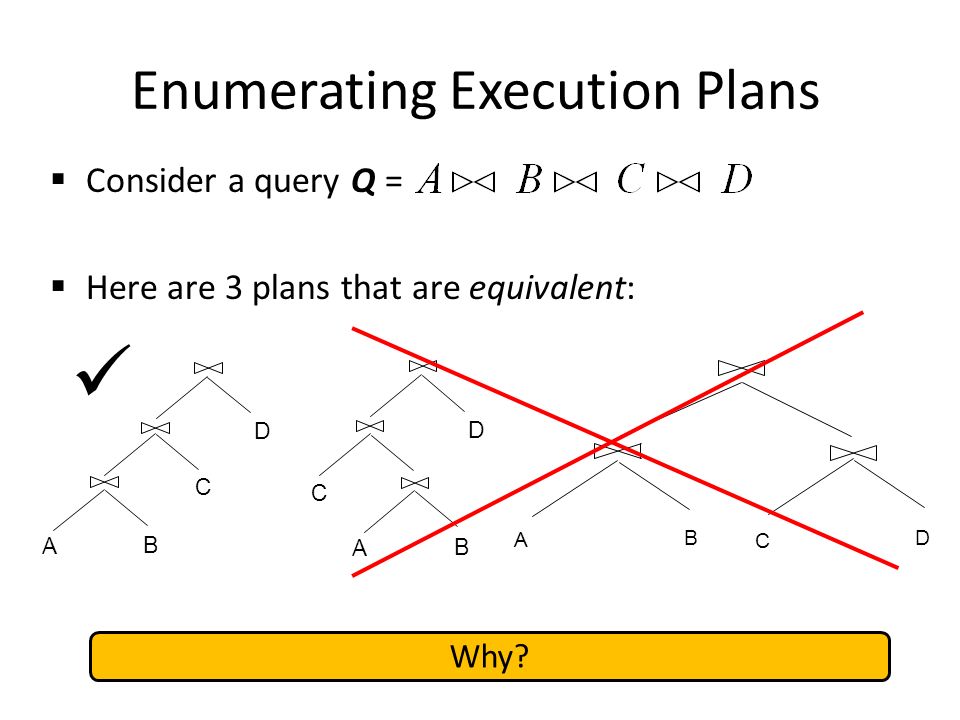 Enumerating Execution Plans

▪ Consider a query **Q** = $A \bowtie B \bowtie C \bowtie D$

▪ Here are 3 plans that are *equivalent*:

✓

$\bowtie$ $\bowtie$ D $\bowtie$ C A B

$\bowtie$ $\bowtie$ D C $\bowtie$ A B

$\bowtie$ $\bowtie$ $\bowtie$ A B C D

Why?